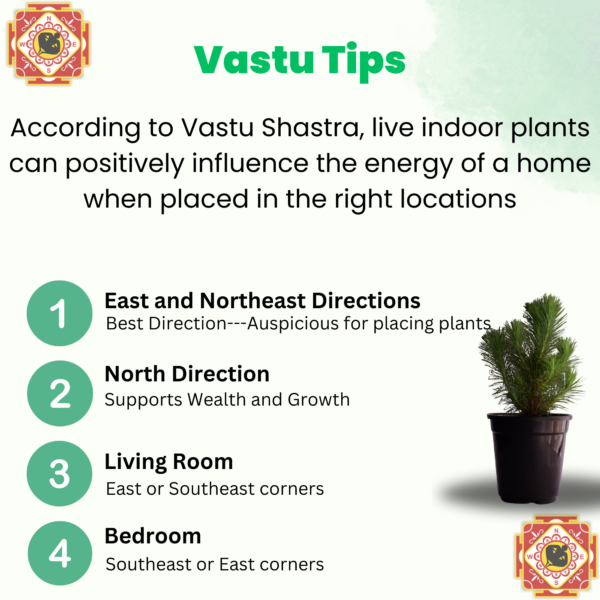 N
W E
S

Vastu Tips

According to Vastu Shastra, live indoor plants can positively influence the energy of a home when placed in the right locations

1 East and Northeast Directions
Best Direction---Auspicious for placing plants

2 North Direction
Supports Wealth and Growth

3 Living Room
East or Southeast corners

4 Bedroom
Southeast or East corners

N
W E
S